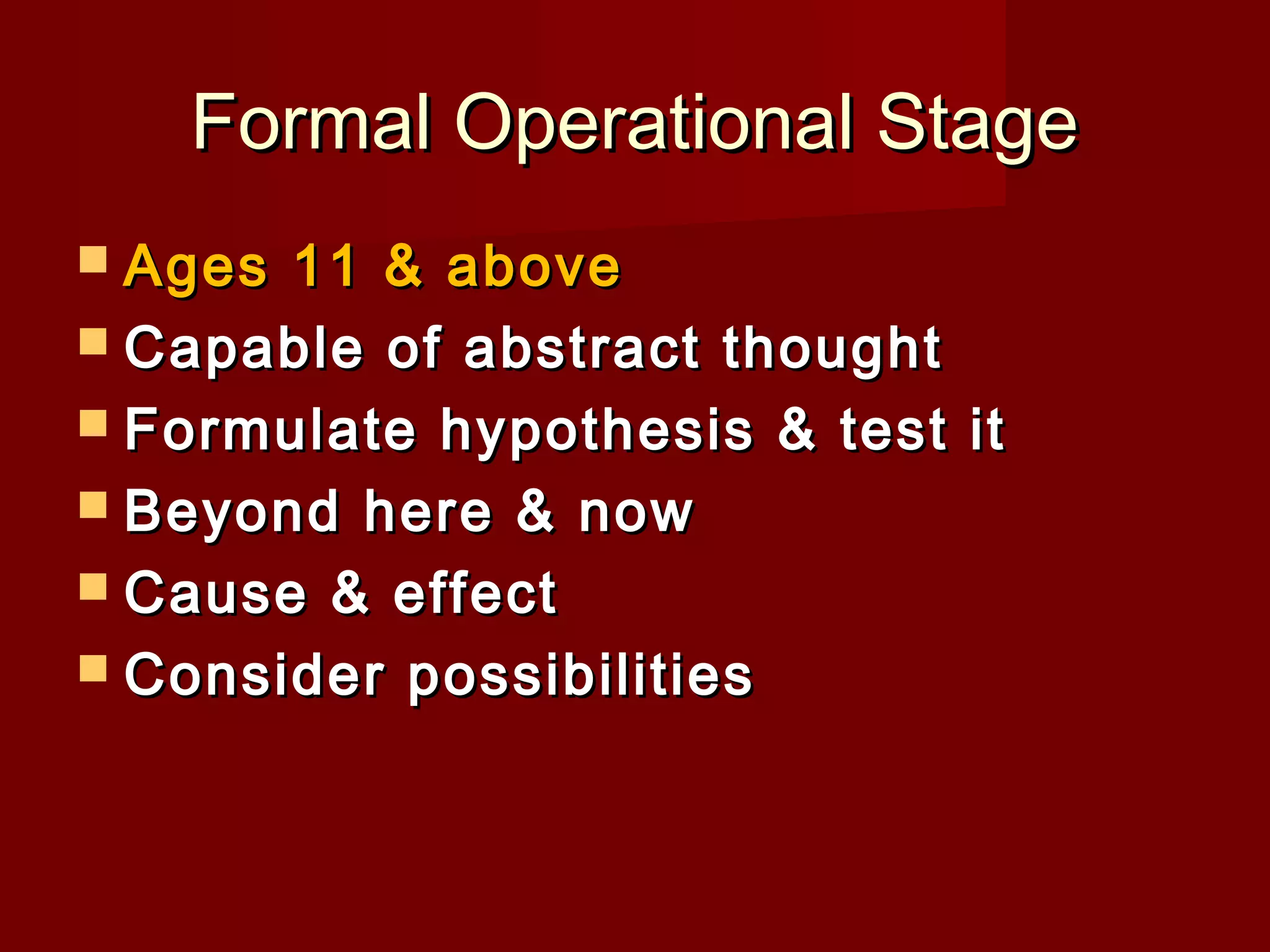 Formal Operational Stage

- Ages 11 & above
- Capable of abstract thought
- Formulate hypothesis & test it
- Beyond here & now
- Cause & effect
- Consider possibilities